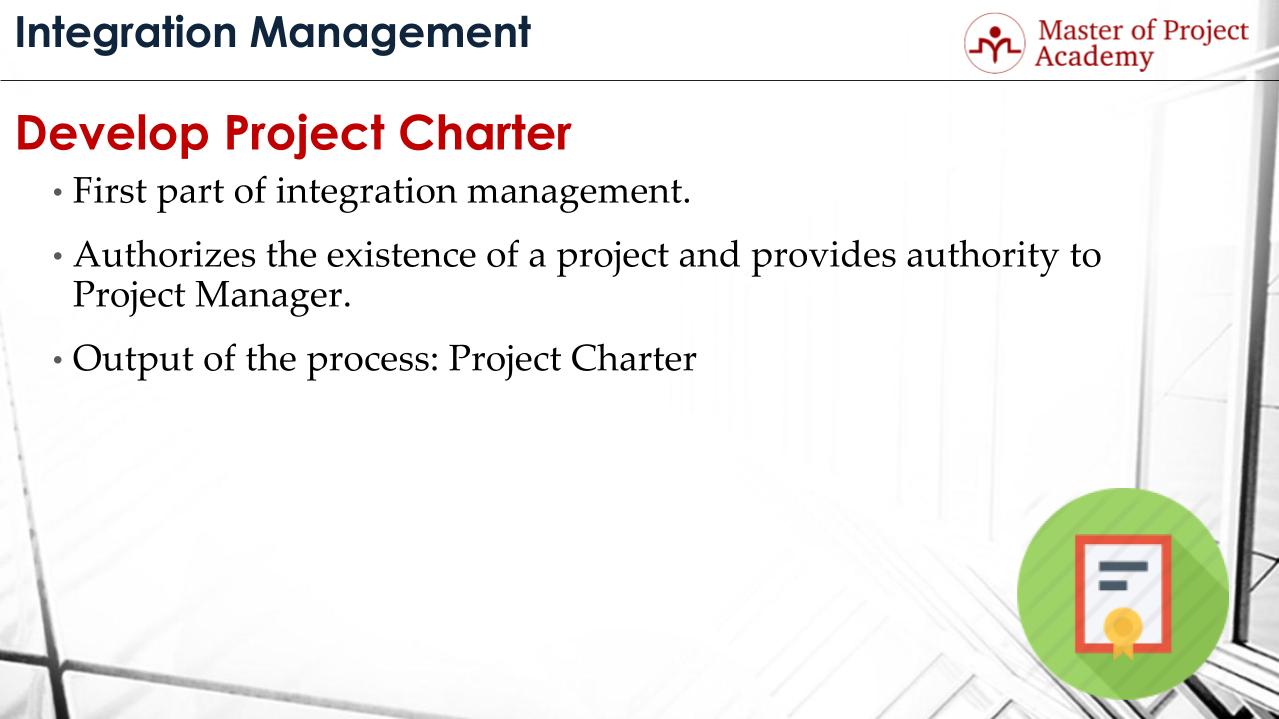 Integration Management

Master of Project Academy

Develop Project Charter

• First part of integration management.

• Authorizes the existence of a project and provides authority to Project Manager.

• Output of the process: Project Charter